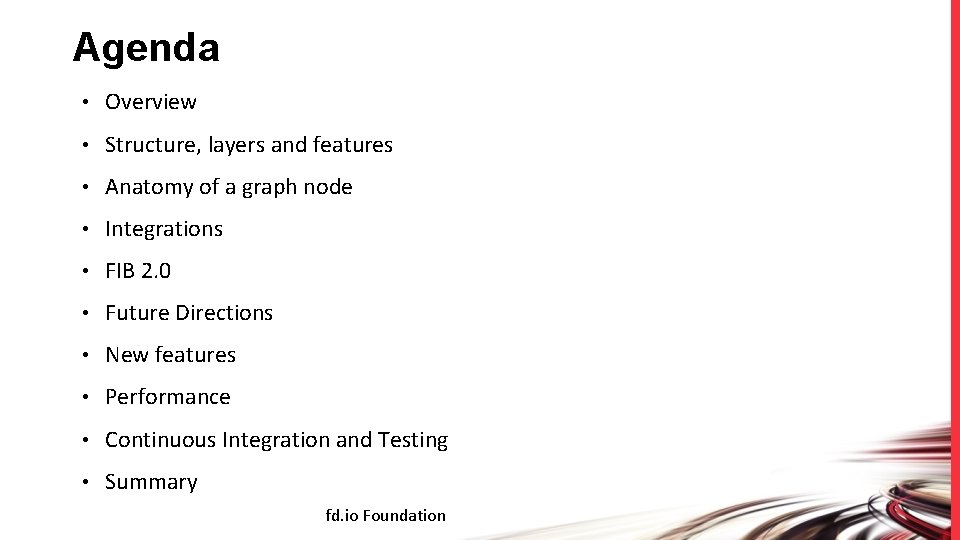 Agenda

• Overview
• Structure, layers and features
• Anatomy of a graph node
• Integrations
• FIB 2.0
• Future Directions
• New features
• Performance
• Continuous Integration and Testing
• Summary

fd.io Foundation